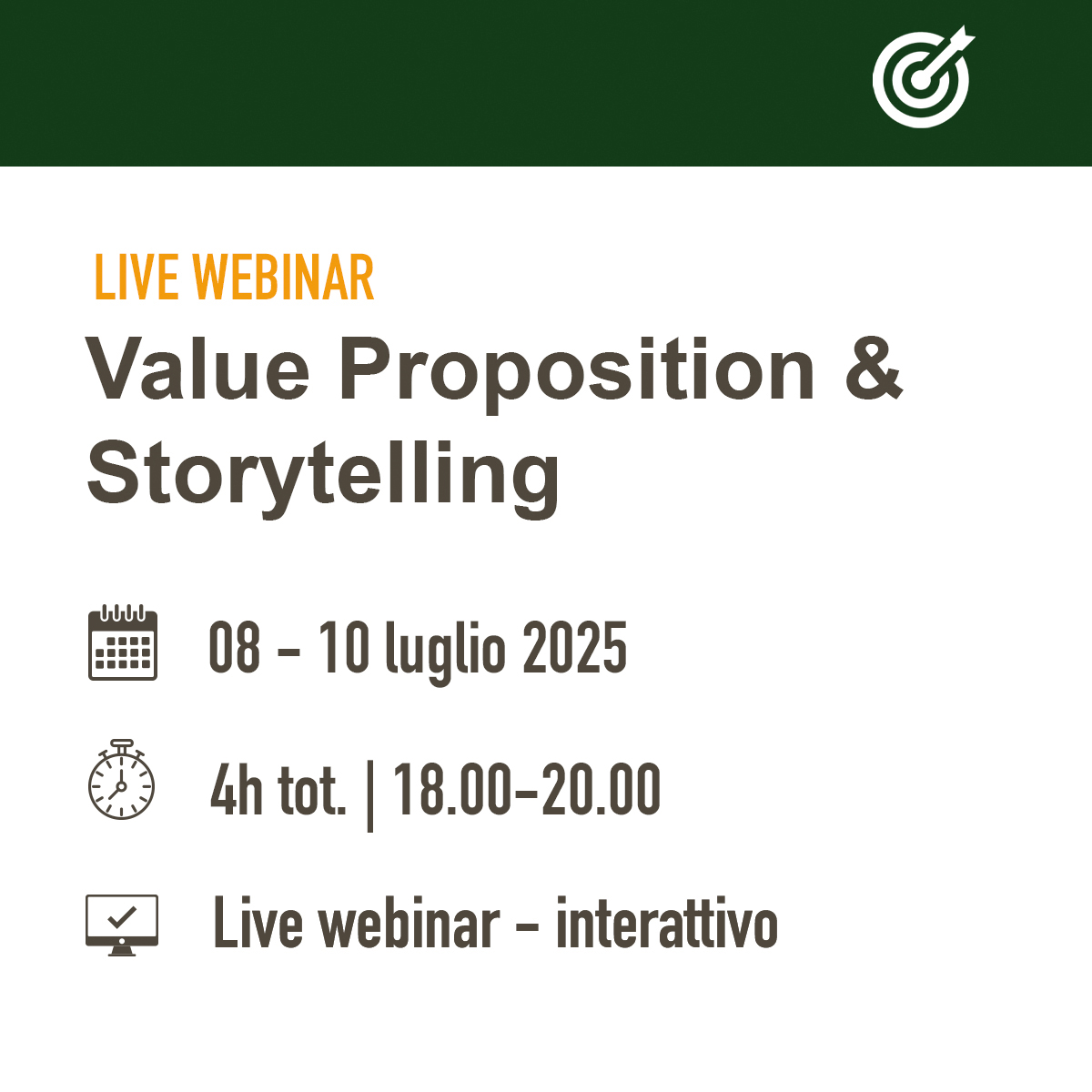 LIVE WEBINAR

Value Proposition & Storytelling

08 – 10 luglio 2025

4h tot. | 18.00–20.00

Live webinar – interattivo